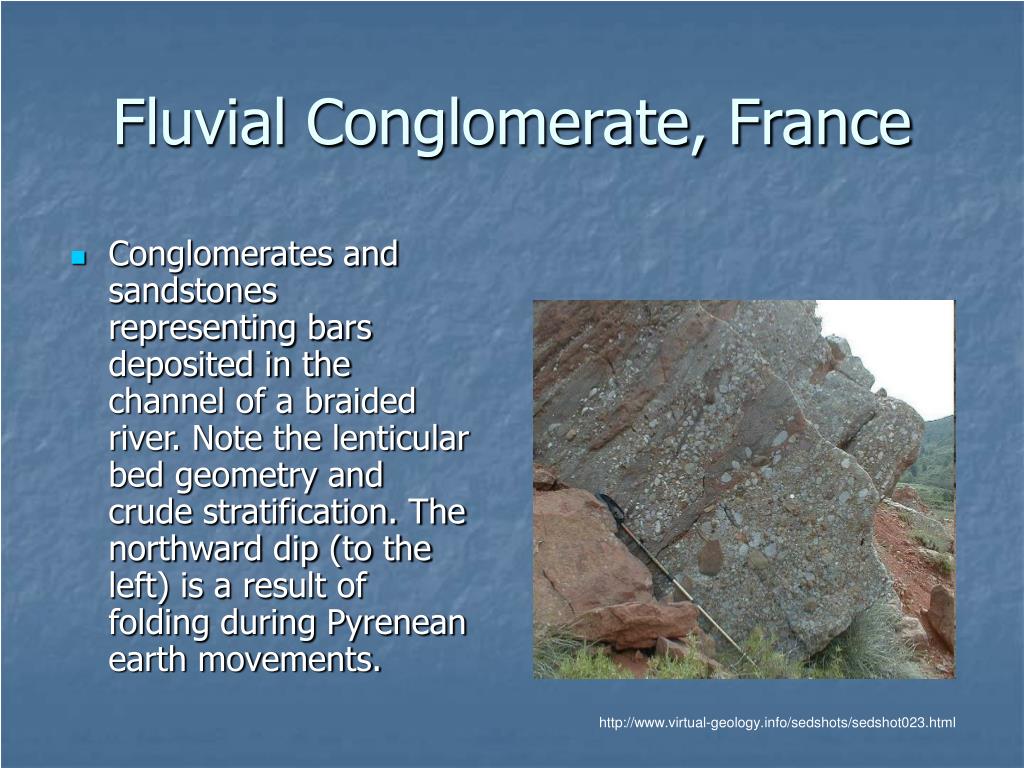 Fluvial Conglomerate, France

Conglomerates and sandstones representing bars deposited in the channel of a braided river. Note the lenticular bed geometry and crude stratification. The northward dip (to the left) is a result of folding during Pyrenean earth movements.

http://www.virtual-geology.info/sedshots/sedshot023.html